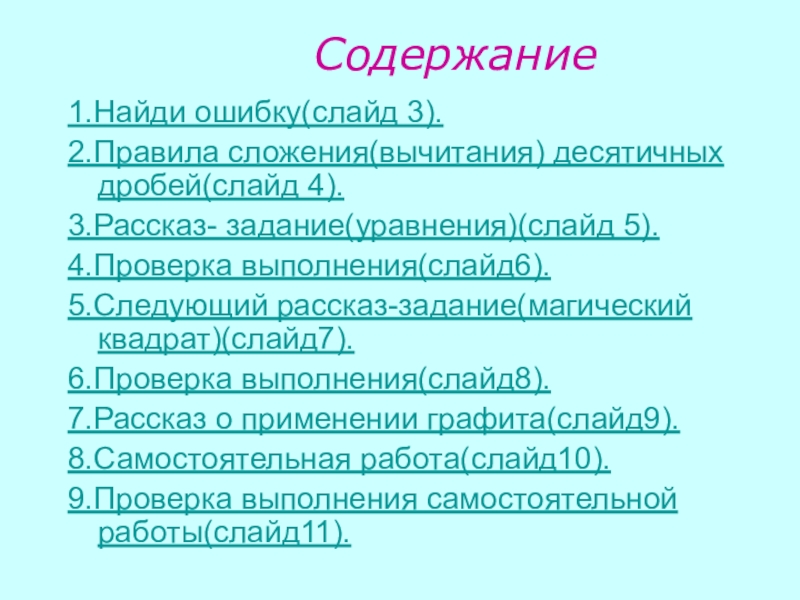 Содержание

1.Найди ошибку(слайд 3).

2.Правила сложения(вычитания) десятичных дробей(слайд 4).

3.Рассказ- задание(уравнения)(слайд 5).

4.Проверка выполнения(слайд6).

5.Следующий рассказ-задание(магический квадрат)(слайд7).

6.Проверка выполнения(слайд8).

7.Рассказ о применении графита(слайд9).

8.Самостоятельная работа(слайд10).

9.Проверка выполнения самостоятельной работы(слайд11).